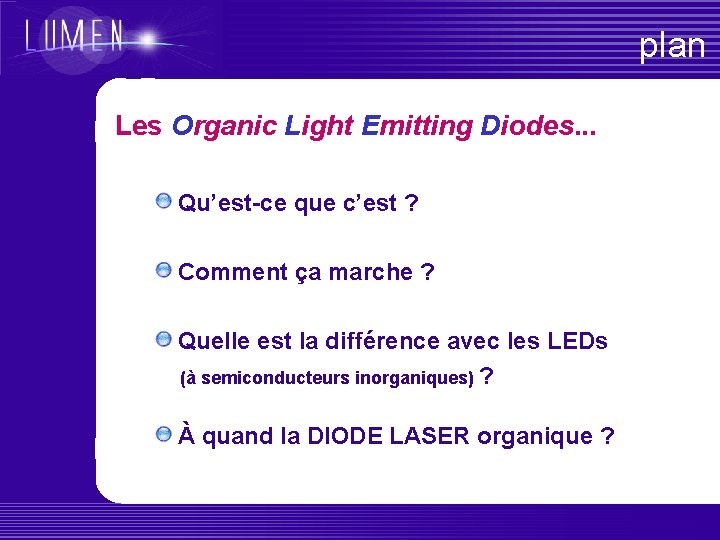 LUMEN

plan

Les Organic Light Emitting Diodes...

Qu'est-ce que c'est ?

Comment ça marche ?

Quelle est la différence avec les LEDs (à semiconducteurs inorganiques) ?

À quand la DIODE LASER organique ?